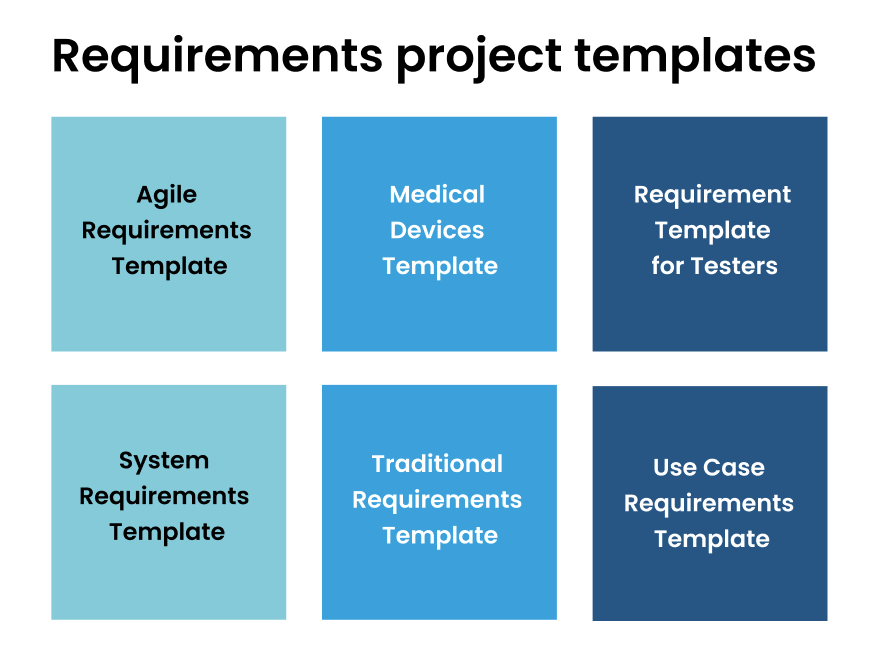 Requirements project templates

Agile Requirements Template

Medical Devices Template

Requirement Template for Testers

System Requirements Template

Traditional Requirements Template

Use Case Requirements Template